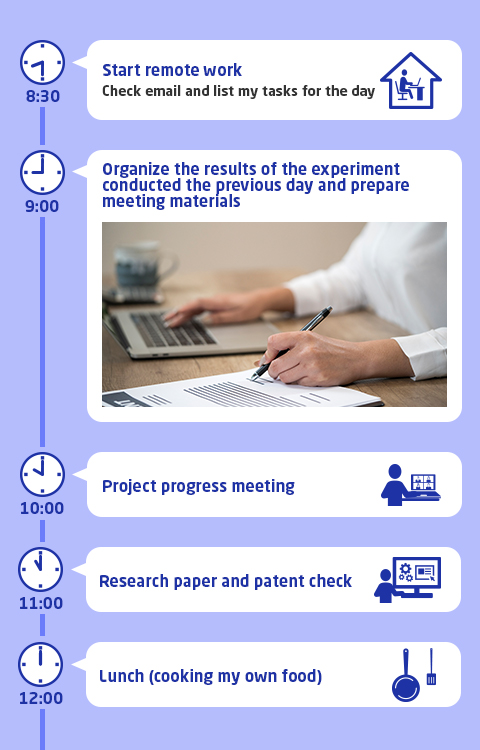 8:30

Start remote work
Check email and list my tasks for the day

9:00

Organize the results of the experiment conducted the previous day and prepare meeting materials

10:00

Project progress meeting

11:00

Research paper and patent check

12:00

Lunch (cooking my own food)